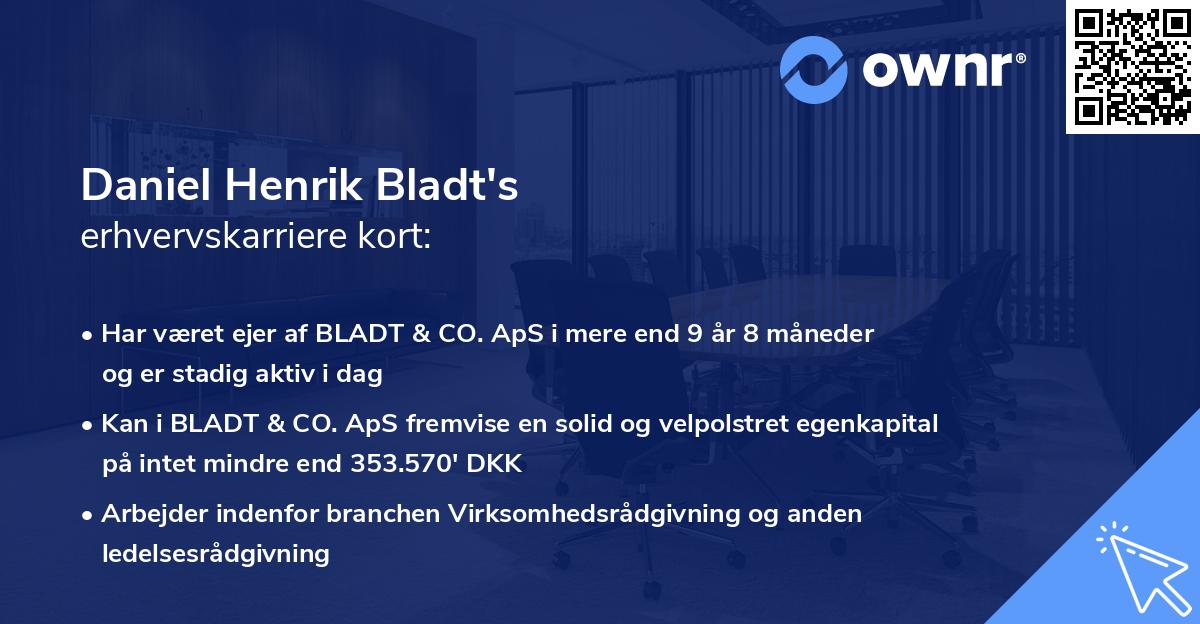 ownr®

Daniel Henrik Bladt's
erhvervskarriere kort:

• Har været ejer af BLADT & CO. ApS i mere end 9 år 8 måneder og er stadig aktiv i dag

• Kan i BLADT & CO. ApS fremvise en solid og velpolstret egenkapital på intet mindre end 353.570' DKK

• Arbejder indenfor branchen Virksomhedsrådgivning og anden ledelsesrådgivning